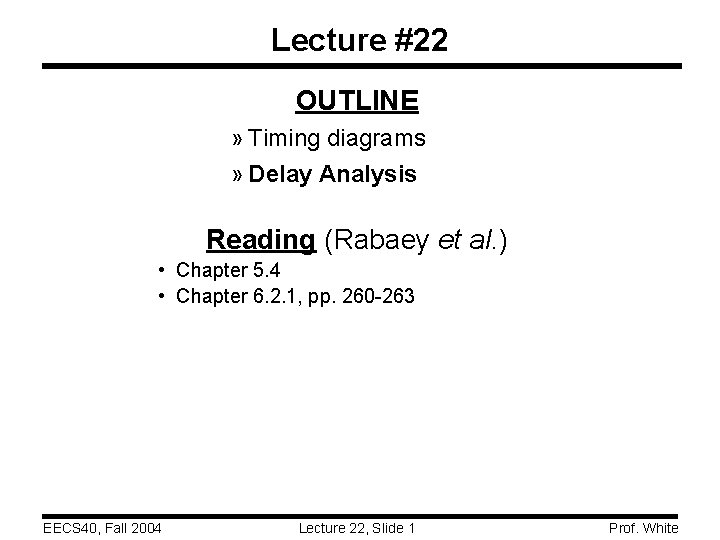 Lecture #22

OUTLINE

» Timing diagrams
» Delay Analysis

Reading (Rabaey et al.)

• Chapter 5.4
• Chapter 6.2.1, pp. 260-263

EECS40, Fall 2004 Lecture 22, Slide 1 Prof. White